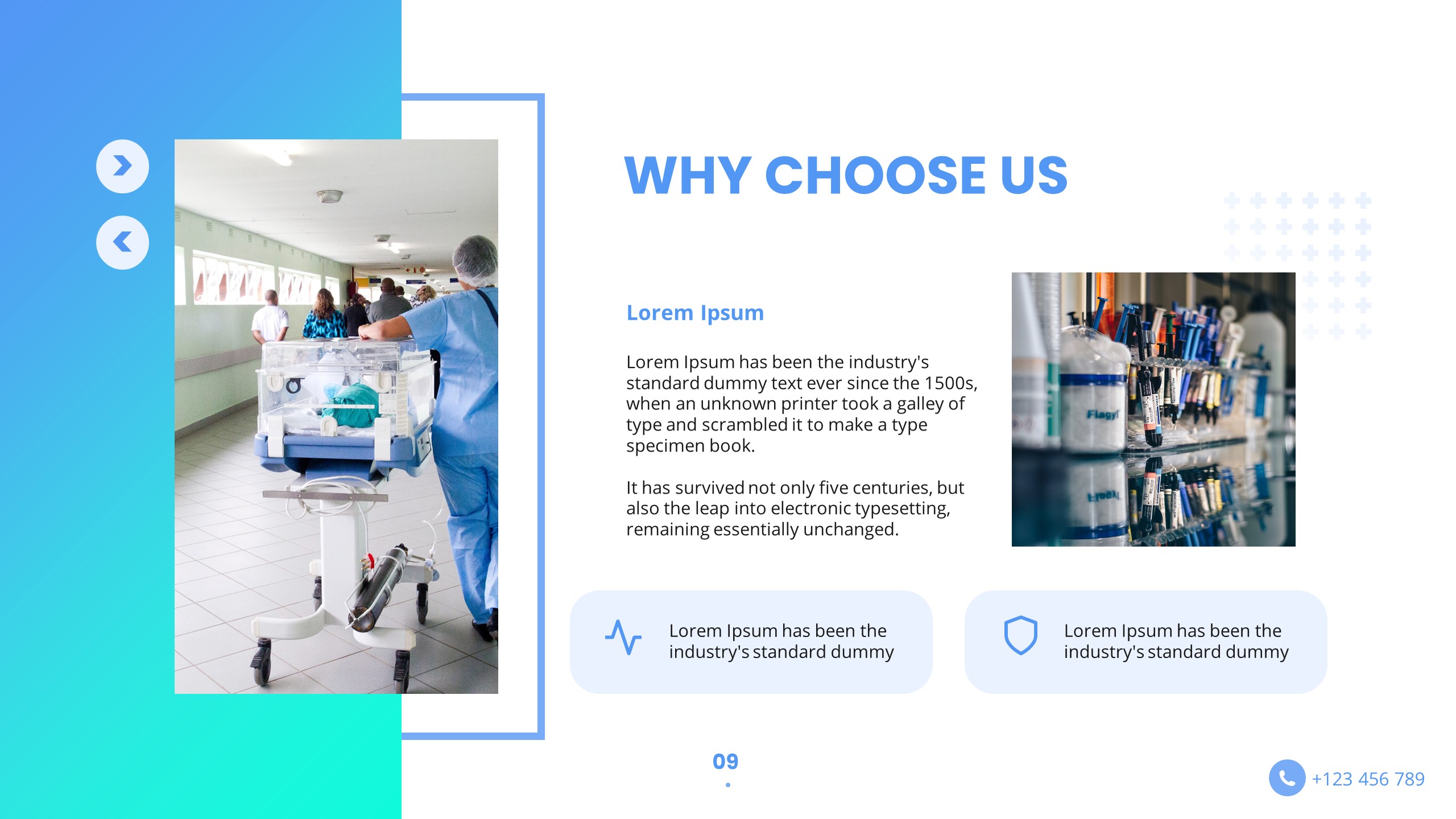 WHY CHOOSE US

Lorem Ipsum

Lorem Ipsum has been the industry's standard dummy text ever since the 1500s, when an unknown printer took a galley of type and scrambled it to make a type specimen book.

It has survived not only five centuries, but also the leap into electronic typesetting, remaining essentially unchanged.

Flagyl

Lorem Ipsum has been the industry's standard dummy

Lorem Ipsum has been the industry's standard dummy

09

+123 456 789